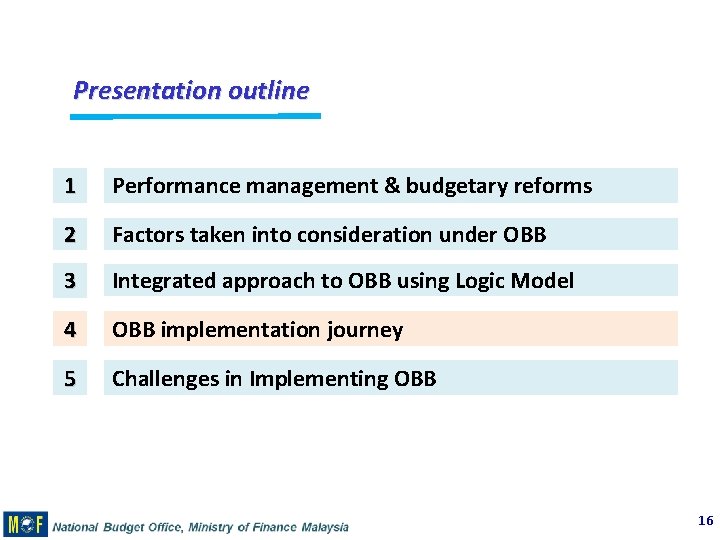 Presentation outline

1 Performance management & budgetary reforms

2 Factors taken into consideration under OBB

3 Integrated approach to OBB using Logic Model

4 OBB implementation journey

5 Challenges in Implementing OBB

MOF National Budget Office, Ministry of Finance Malaysia

16